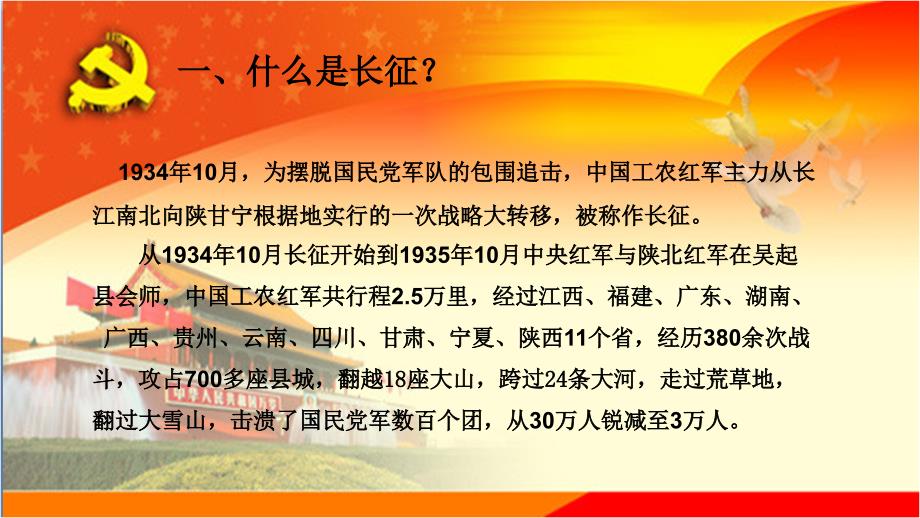 一、什么是长征？

1934年10月，为摆脱国民党军队的包围追击，中国工农红军主力从长江南北向陕甘宁根据地实行的一次战略大转移，被称作长征。

从1934年10月长征开始到1935年10月中央红军与陕北红军在吴起县会师，中国工农红军共行程2.5万里，经过江西、福建、广东、湖南、广西、贵州、云南、四川、甘肃、宁夏、陕西11个省，经历380余次战斗，攻占700多座县城，翻越18座大山，跨过24条大河，走过荒草地，翻过大雪山，击溃了国民党军数百个团，从30万人锐减至3万人。